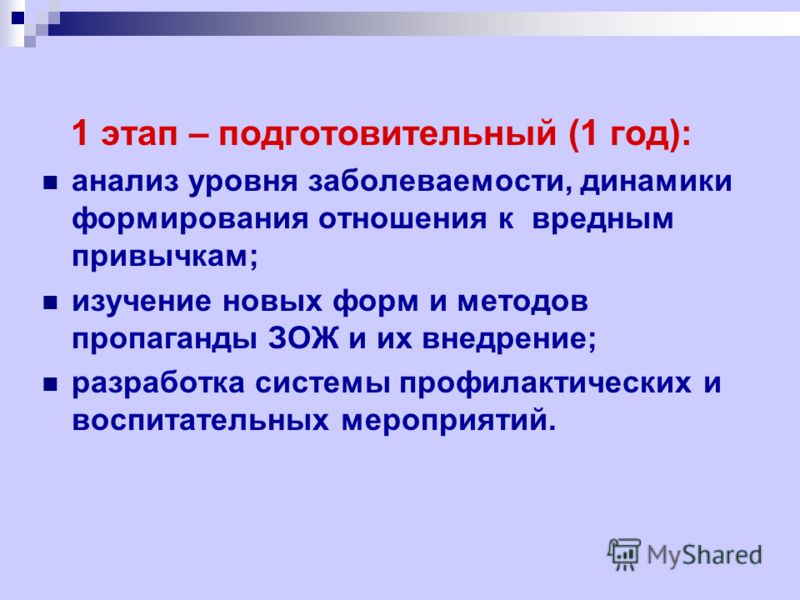 1 этап – подготовительный (1 год):

- анализ уровня заболеваемости, динамики формирования отношения к вредным привычкам;
- изучение новых форм и методов пропаганды ЗОЖ и их внедрение;
- разработка системы профилактических и воспитательных мероприятий.

MyShared